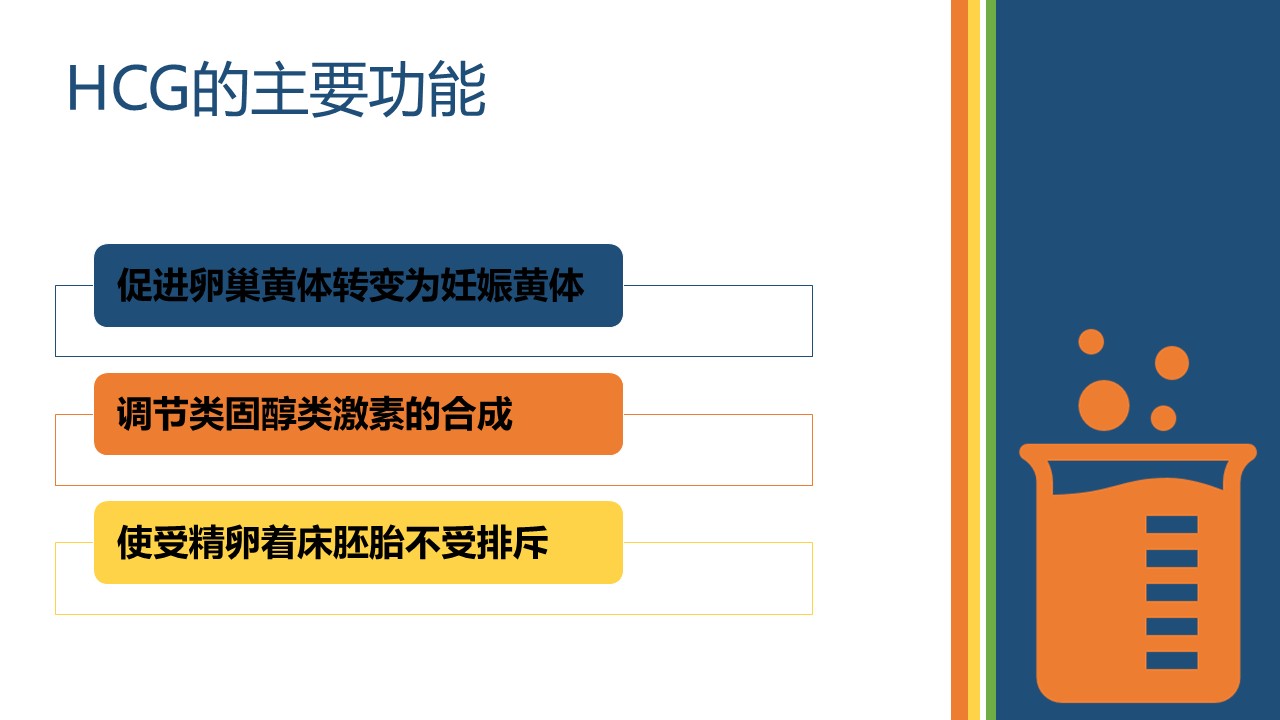 HCG的主要功能

促进卵巢黄体转变为妊娠黄体

调节类固醇类激素的合成

使受精卵着床胚胎不受排斥